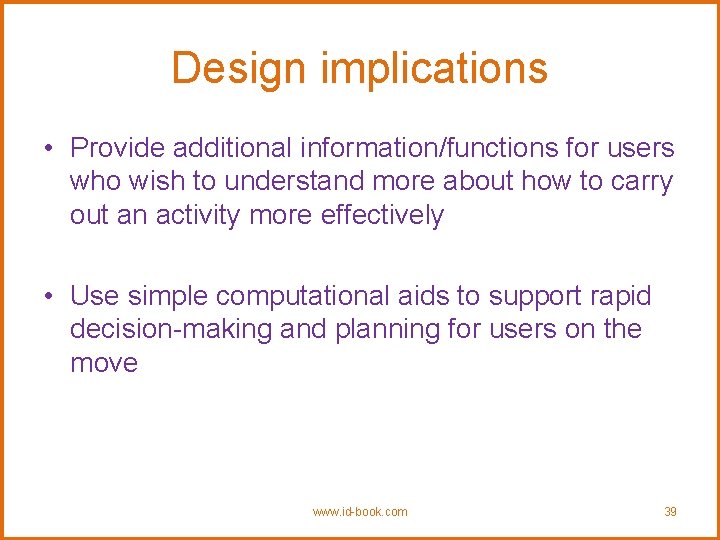 Design implications

• Provide additional information/functions for users who wish to understand more about how to carry out an activity more effectively

• Use simple computational aids to support rapid decision-making and planning for users on the move

www.id-book.com

39